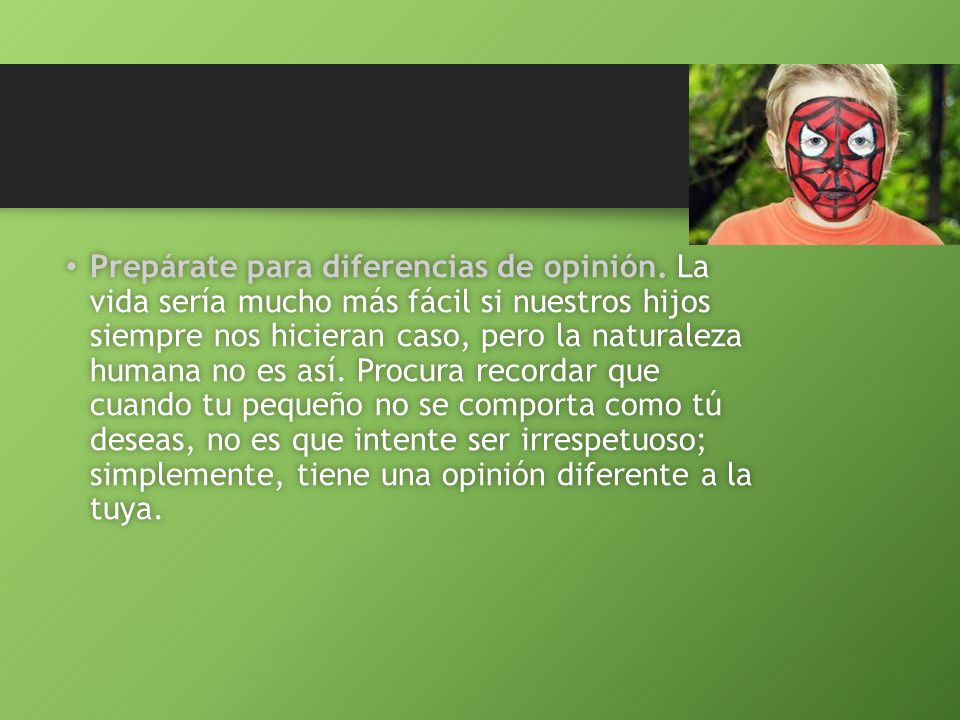 • Prepárate para diferencias de opinión. La vida sería mucho más fácil si nuestros hijos siempre nos hicieran caso, pero la naturaleza humana no es así. Procura recordar que cuando tu pequeño no se comporta como tú deseas, no es que intente ser irrespetuoso; simplemente, tiene una opinión diferente a la tuya.